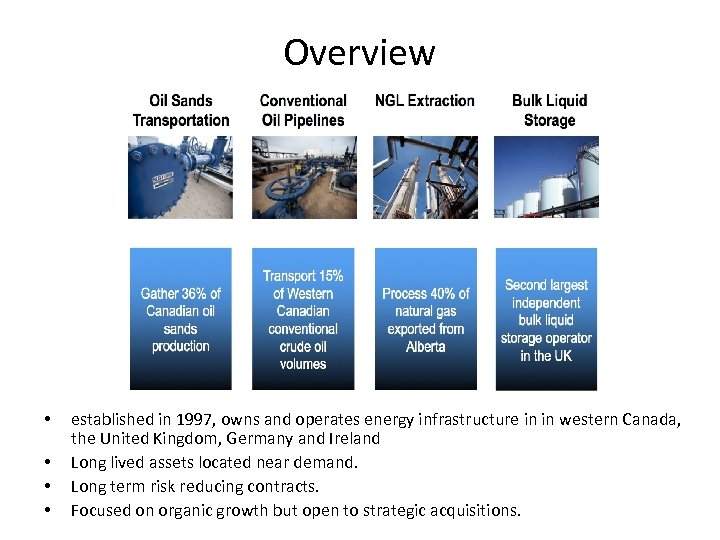 Overview

Oil Sands Transportation

Conventional Oil Pipelines

NGL Extraction

Bulk Liquid Storage

Gather 36% of Canadian oil sands production

Transport 15% of Western Canadian conventional crude oil volumes

Process 40% of natural gas exported from Alberta

Second largest independent bulk liquid storage operator in the UK

• established in 1997, owns and operates energy infrastructure in in western Canada, the United Kingdom, Germany and Ireland
• Long lived assets located near demand.
• Long term risk reducing contracts.
• Focused on organic growth but open to strategic acquisitions.